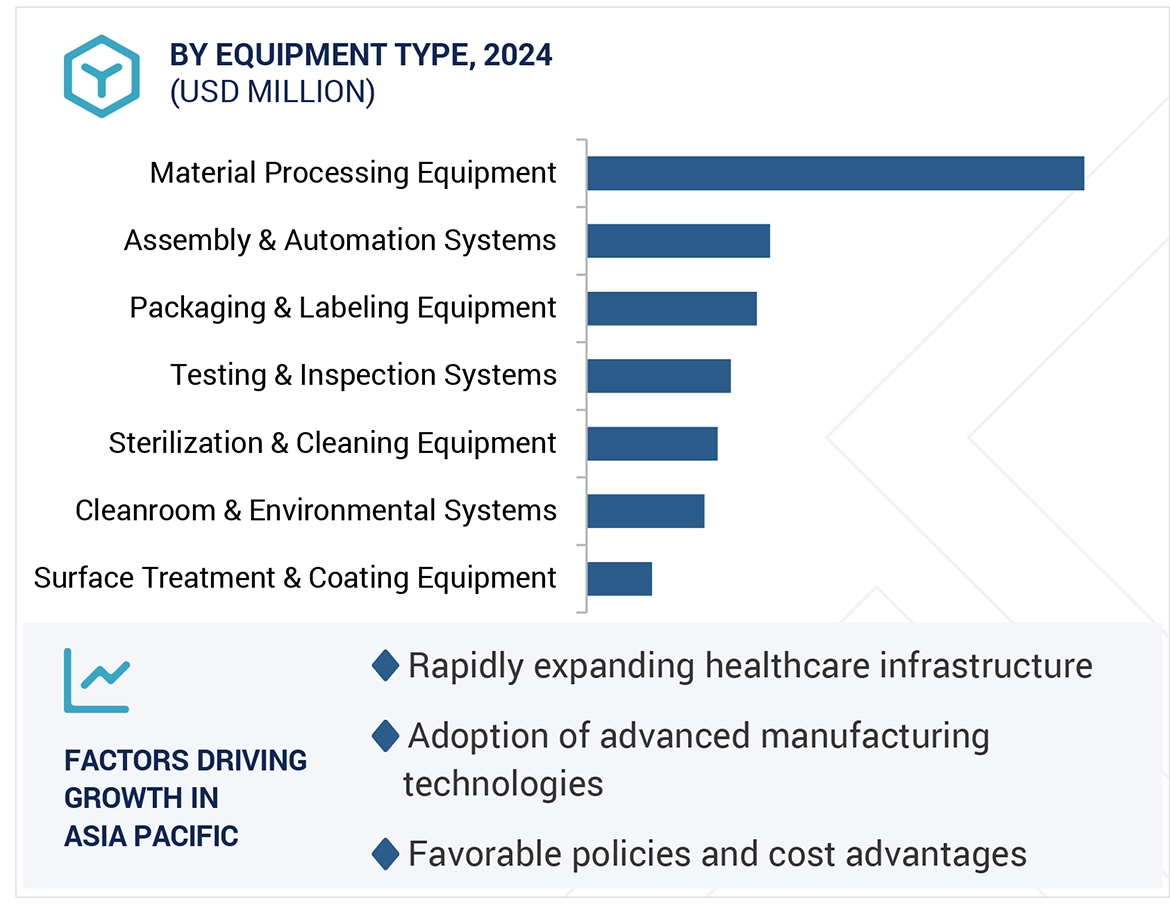 BY EQUIPMENT TYPE, 2024
(USD MILLION)

Material Processing Equipment
Assembly & Automation Systems
Packaging & Labeling Equipment
Testing & Inspection Systems
Sterilization & Cleaning Equipment
Cleanroom & Environmental Systems
Surface Treatment & Coating Equipment

FACTORS DRIVING GROWTH IN ASIA PACIFIC

Rapidly expanding healthcare infrastructure

Adoption of advanced manufacturing technologies

Favorable policies and cost advantages